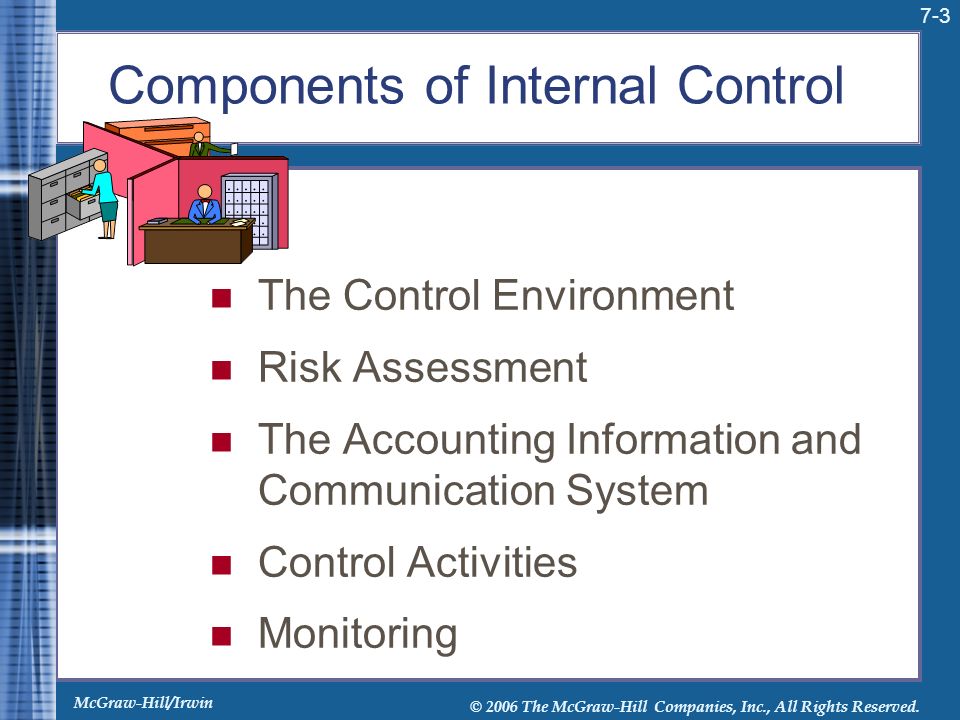 7-3

Components of Internal Control

- The Control Environment
- Risk Assessment
- The Accounting Information and Communication System
- Control Activities
- Monitoring

McGraw-Hill/Irwin

© 2006 The McGraw-Hill Companies, Inc., All Rights Reserved.